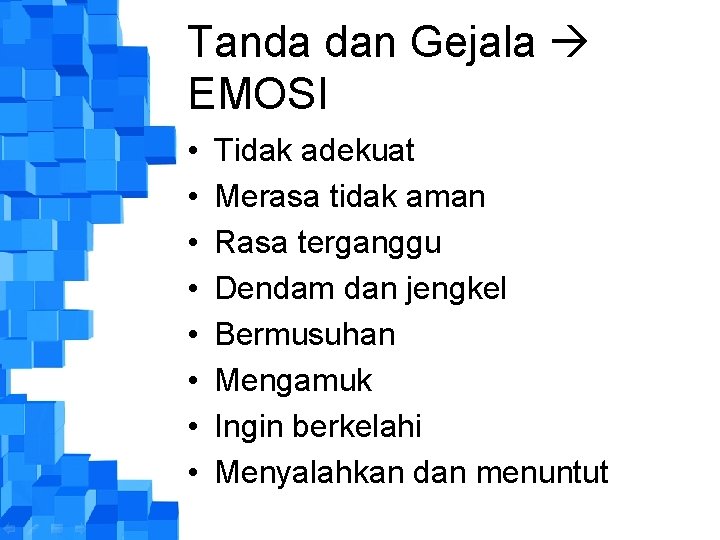 Tanda dan Gejala → EMOSI

• Tidak adekuat
• Merasa tidak aman
• Rasa terganggu
• Dendam dan jengkel
• Bermusuhan
• Mengamuk
• Ingin berkelahi
• Menyalahkan dan menuntut